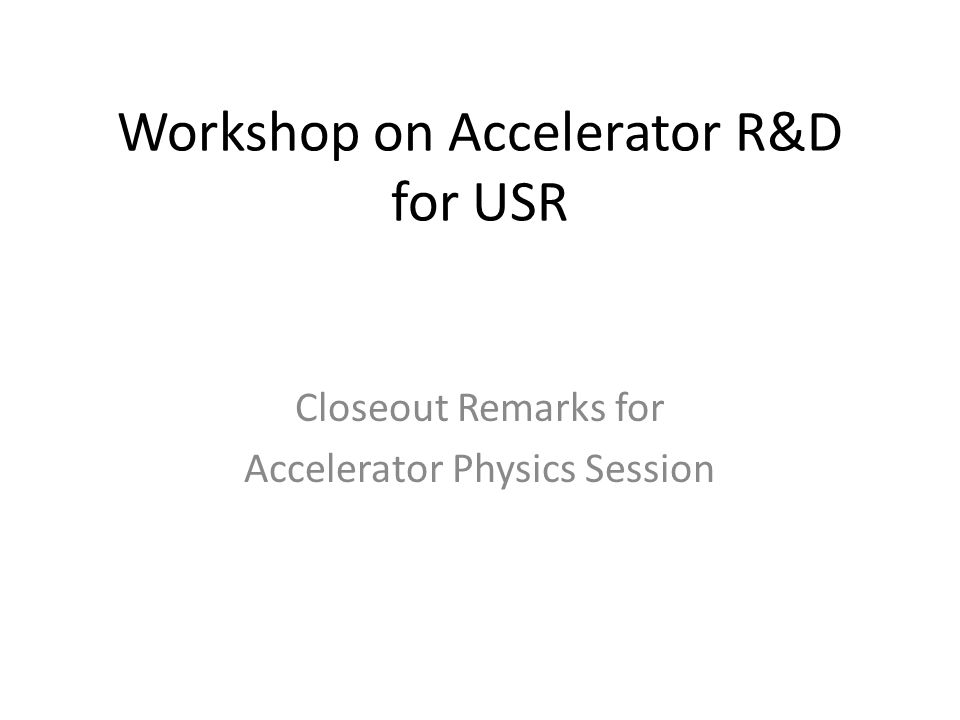 Workshop on Accelerator R&D for USR

Closeout Remarks for
Accelerator Physics Session